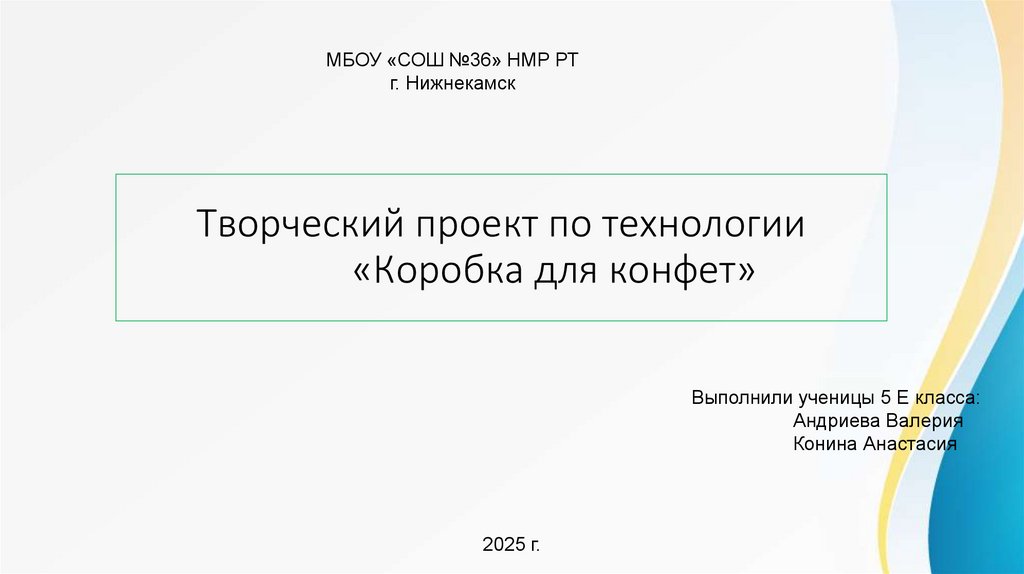 МБОУ «СОШ №36» НМР РТ
г. Нижнекамск

Творческий проект по технологии
«Коробка для конфет»

Выполнили ученицы 5 Е класса:
Андриева Валерия
Конина Анастасия

2025 г.